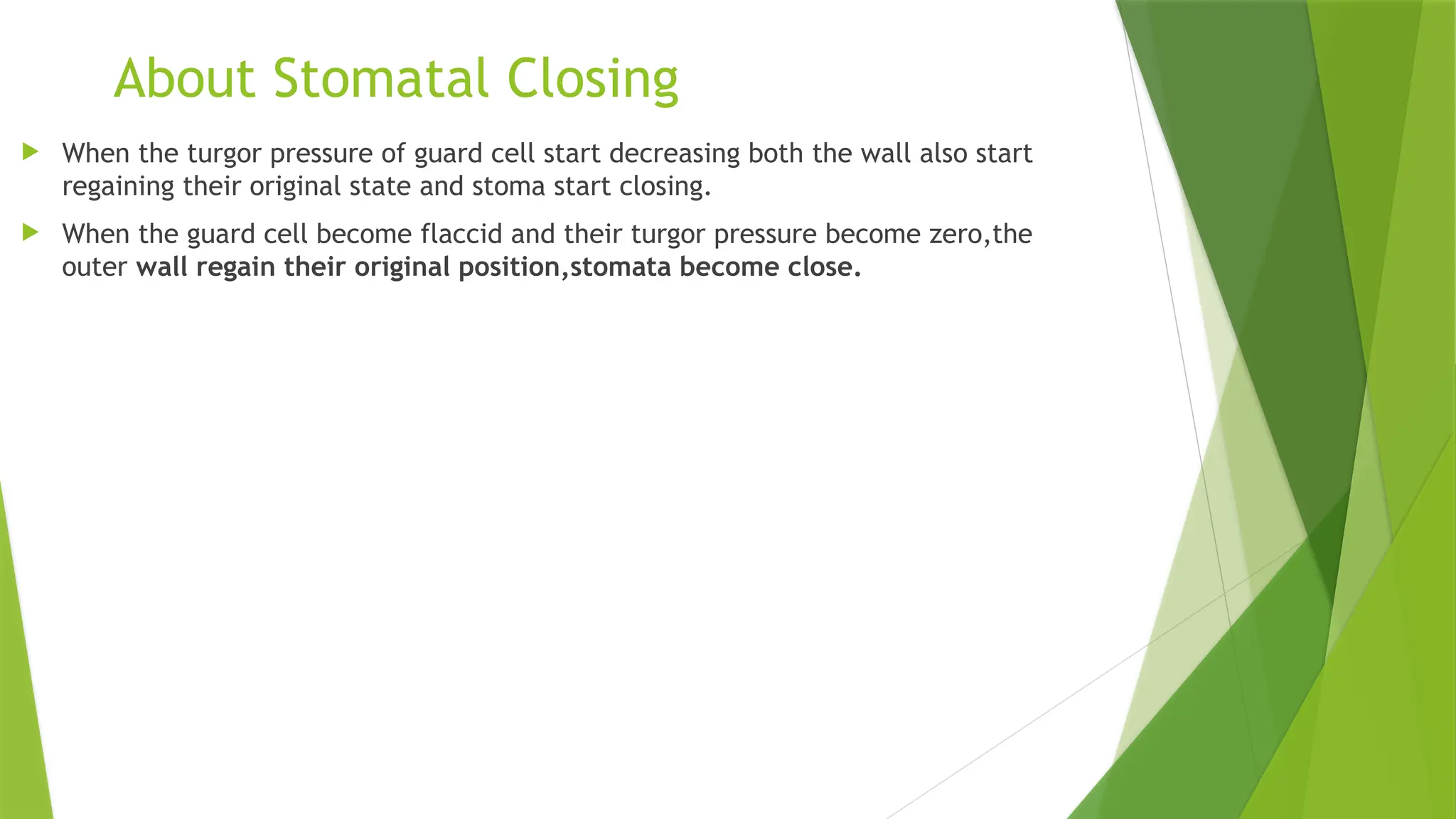 About Stomatal Closing

When the turgor pressure of guard cell start decreasing both the wall also start regaining their original state and stoma start closing.

When the guard cell become flaccid and their turgor pressure become zero,the outer wall regain their original position,stomata become close.